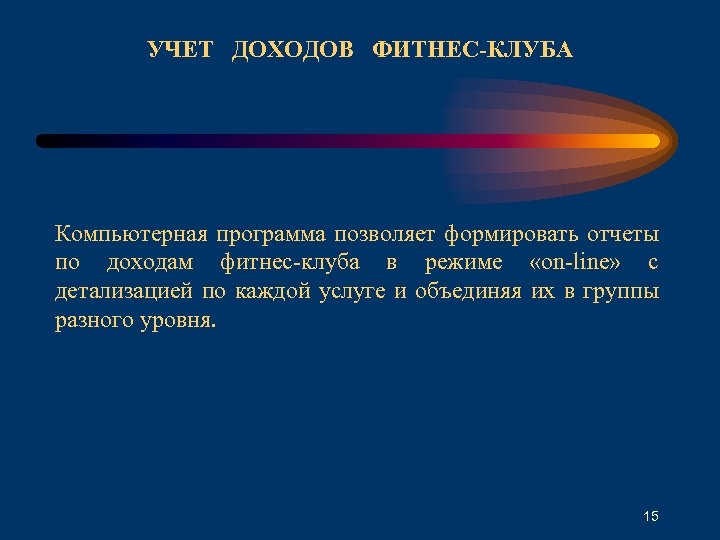 УЧЕТ ДОХОДОВ ФИТНЕС-КЛУБА

Компьютерная программа позволяет формировать отчеты по доходам фитнес-клуба в режиме «on-line» с детализацией по каждой услуге и объединяя их в группы разного уровня.

15